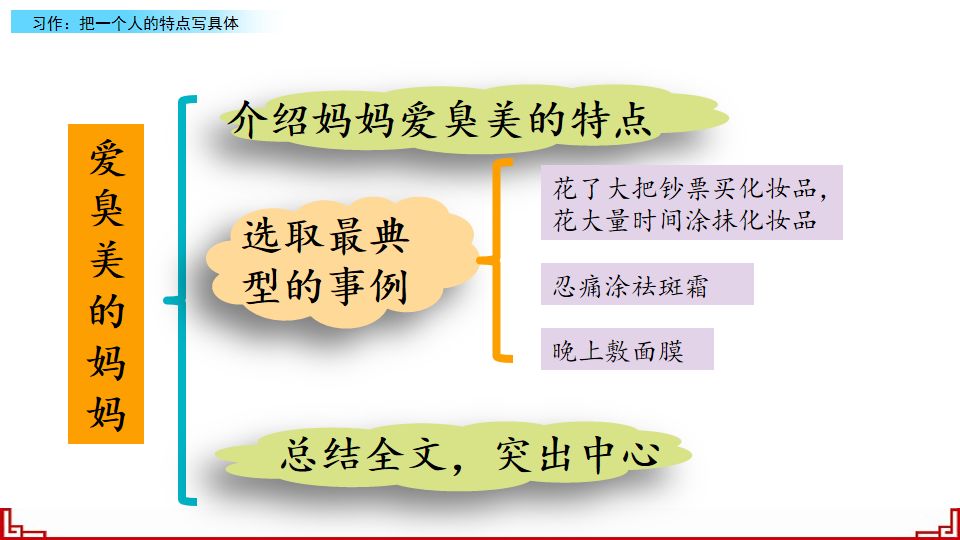 习作：把一个人的特点写具体

爱臭美的妈妈

介绍妈妈爱臭美的特点

选取最典型的事例

花了大把钞票买化妆品，花大量时间涂抹化妆品

忍痛涂祛斑霜

晚上敷面膜

总结全文，突出中心